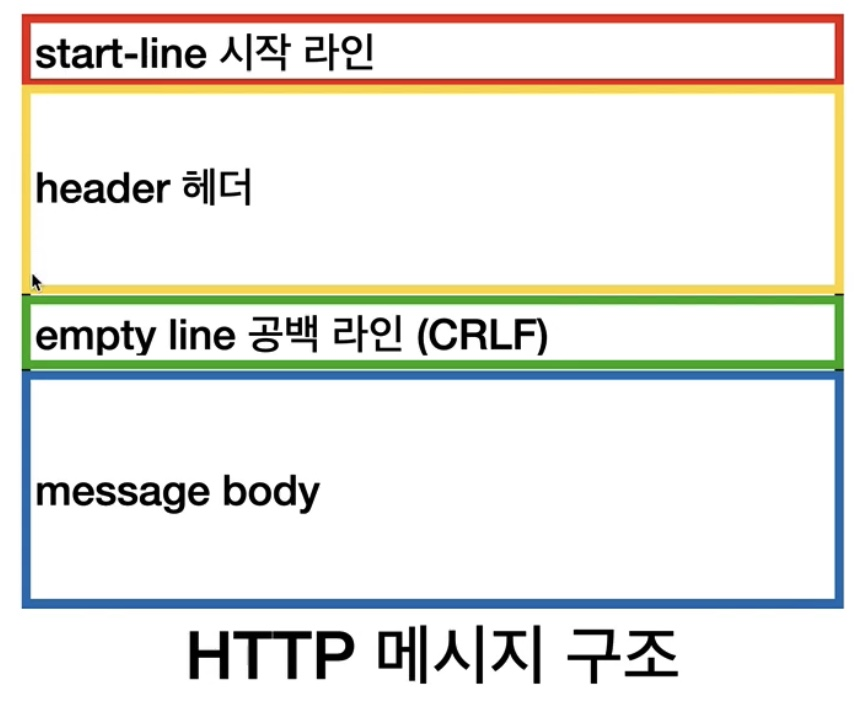 start-line 시작 라인

header 헤더

empty line 공백 라인 (CRLF)

message body

HTTP 메시지 구조